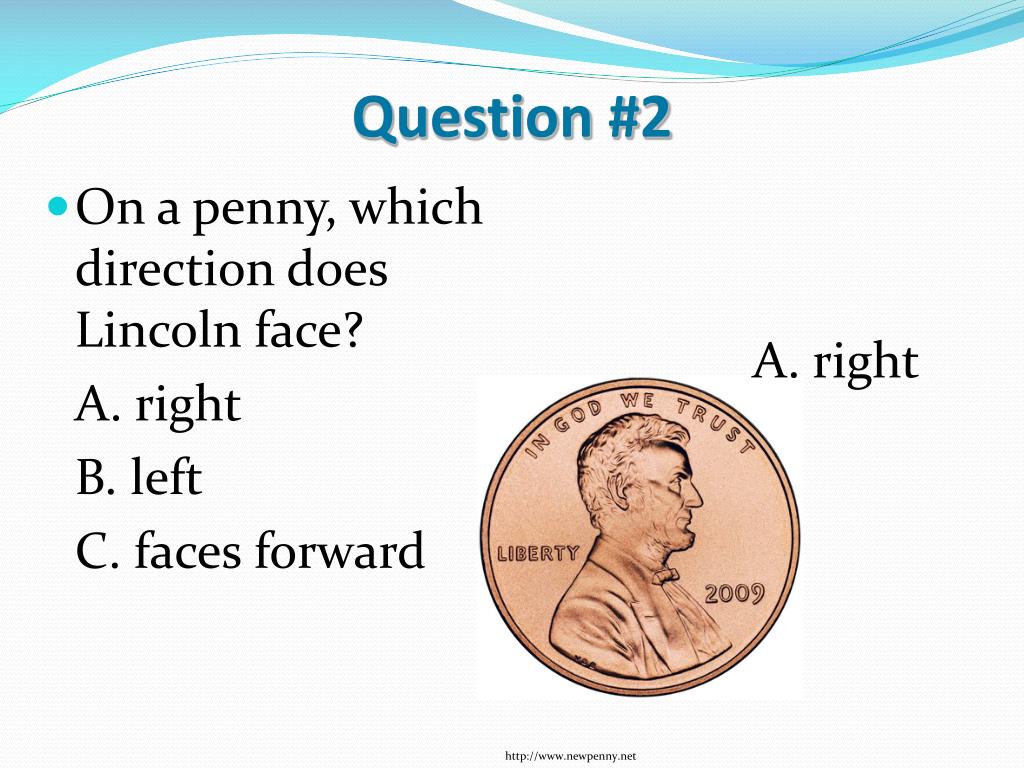 Question #2

On a penny, which direction does Lincoln face?

A. right

B. left

C. faces forward

A. right

IN GOD WE TRUST

LIBERTY

2009

http://www.newpenny.net